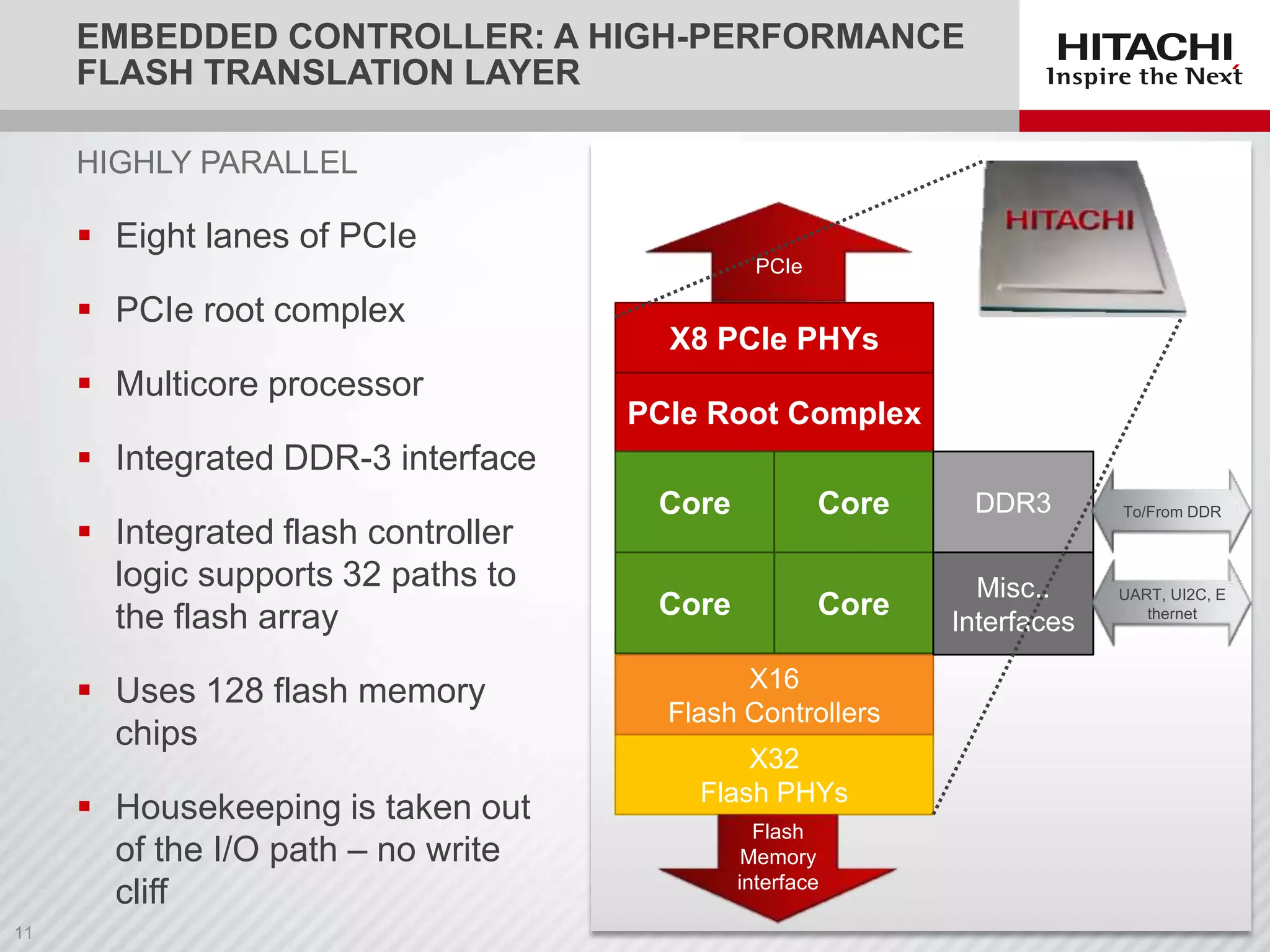 EMBEDDED CONTROLLER: A HIGH-PERFORMANCE FLASH TRANSLATION LAYER

HITACHI
Inspire the Next

HIGHLY PARALLEL

▪ Eight lanes of PCIe

▪ PCIe root complex

▪ Multicore processor

▪ Integrated DDR-3 interface

▪ Integrated flash controller logic supports 32 paths to the flash array

▪ Uses 128 flash memory chips

▪ Housekeeping is taken out of the I/O path – no write cliff

HITACHI

PCIe

X8 PCIe PHYs

PCIe Root Complex

Core

Core

DDR3

To/From DDR

Core

Core

Misc. Interfaces

UART, UI2C, E thernet

X16
Flash Controllers

X32
Flash PHYs

Flash Memory interface

11